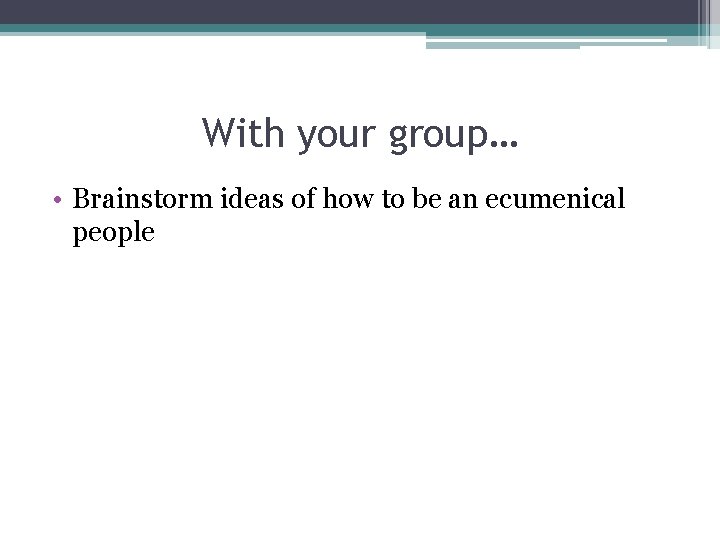 With your group…

• Brainstorm ideas of how to be an ecumenical people